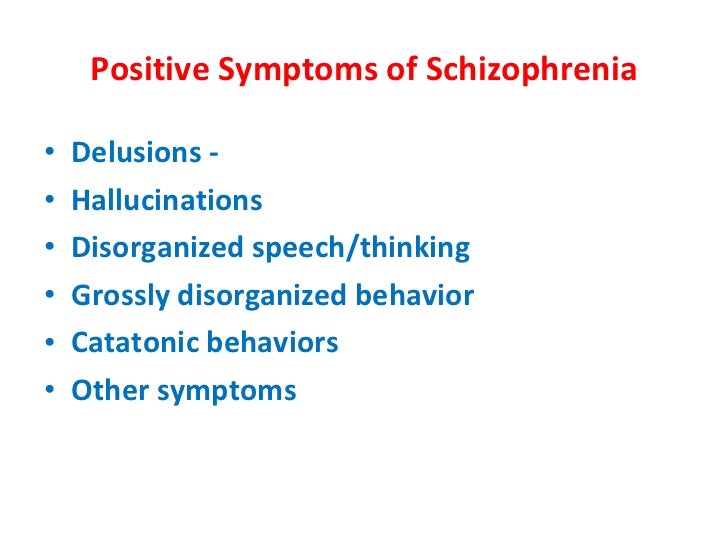 Positive Symptoms of Schizophrenia

• Delusions -
• Hallucinations
• Disorganized speech/thinking
• Grossly disorganized behavior
• Catatonic behaviors
• Other symptoms